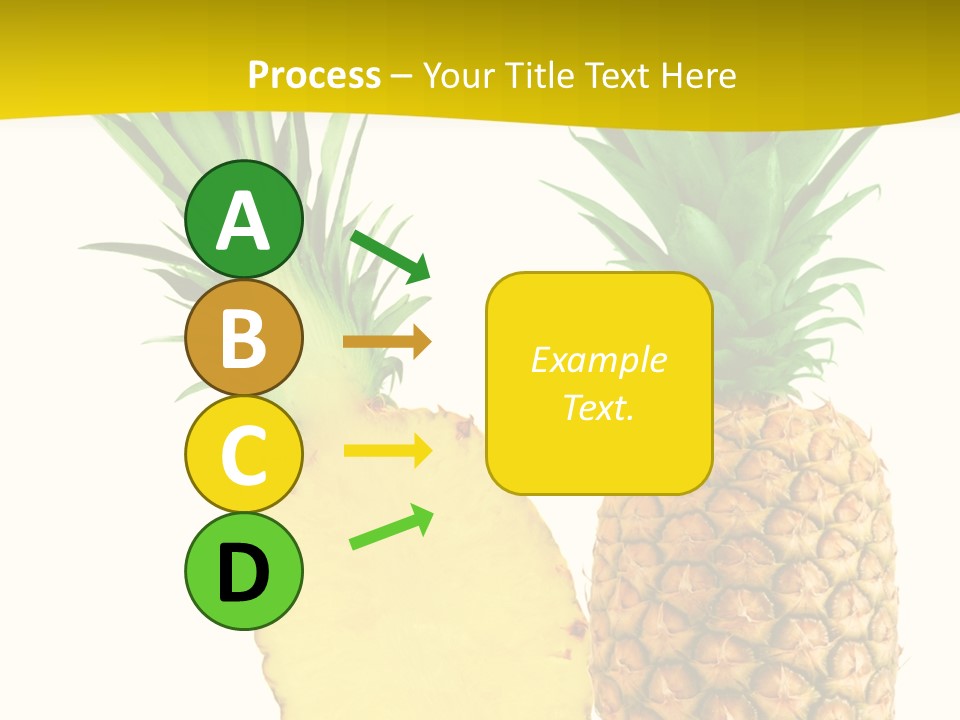 Process – Your Title Text Here

A

B

C

D

Example Text.